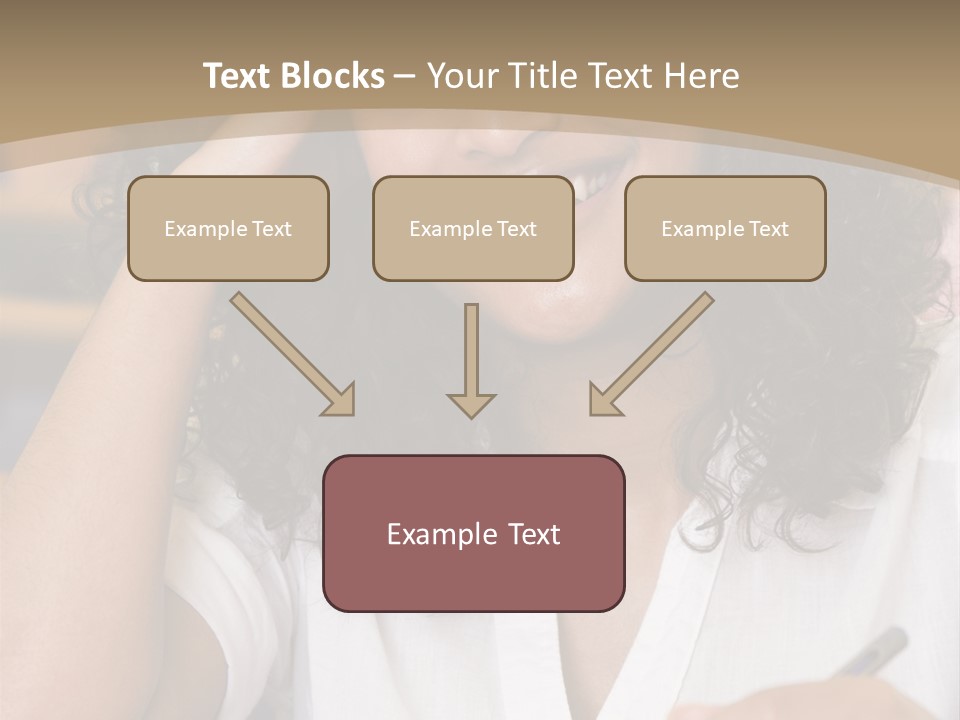 Text Blocks – Your Title Text Here

Example Text

Example Text

Example Text

Example Text